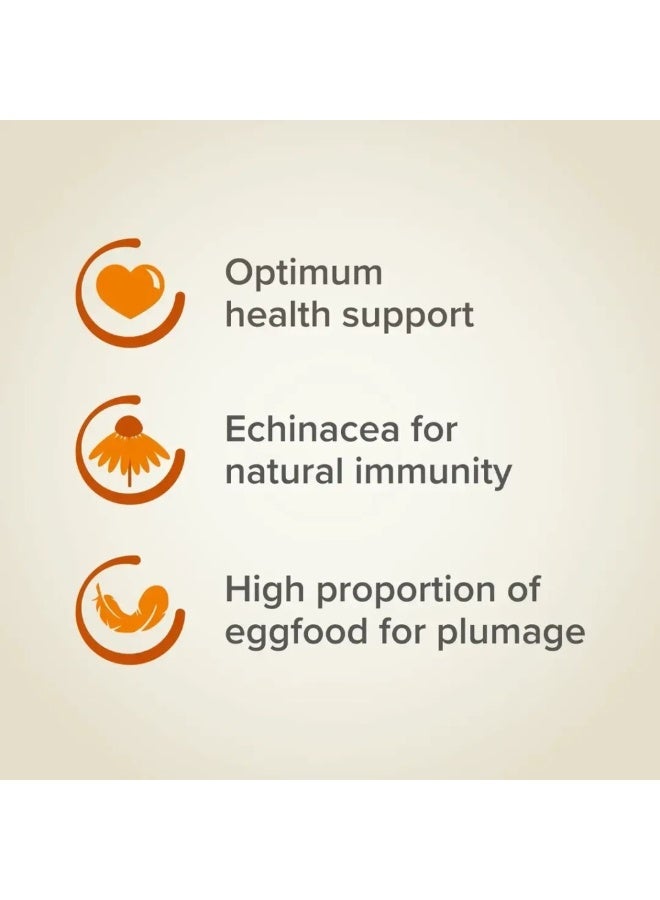 Optimum health support

Echinacea for natural immunity

High proportion of eggfood for plumage